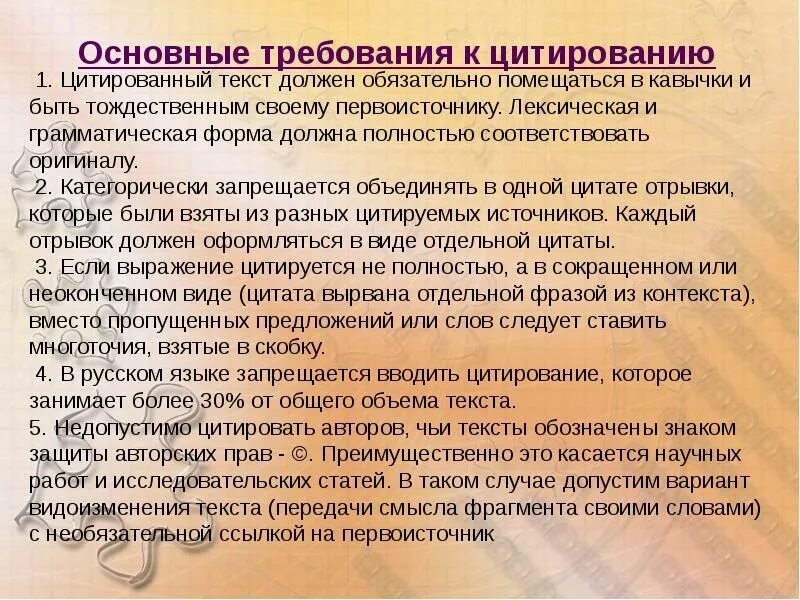 Основные требования к цитированию

1. Цитированный текст должен обязательно помещаться в кавычки и быть тождественным своему первоисточнику. Лексическая и грамматическая форма должна полностью соответствовать оригиналу.

2. Категорически запрещается объединять в одной цитате отрывки, которые были взяты из разных цитируемых источников. Каждый отрывок должен оформляться в виде отдельной цитаты.

3. Если выражение цитируется не полностью, а в сокращенном или неоконченном виде (цитата вырвана отдельной фразой из контекста), вместо пропущенных предложений или слов следует ставить многоточия, взятые в скобку.

4. В русском языке запрещается вводить цитирование, которое занимает более 30% от общего объема текста.

5. Недопустимо цитировать авторов, чьи тексты обозначены знаком защиты авторских прав - ©. Преимущественно это касается научных работ и исследовательских статей. В таком случае допустим вариант видоизменения текста (передачи смысла фрагмента своими словами) с необязательной ссылкой на первоисточник